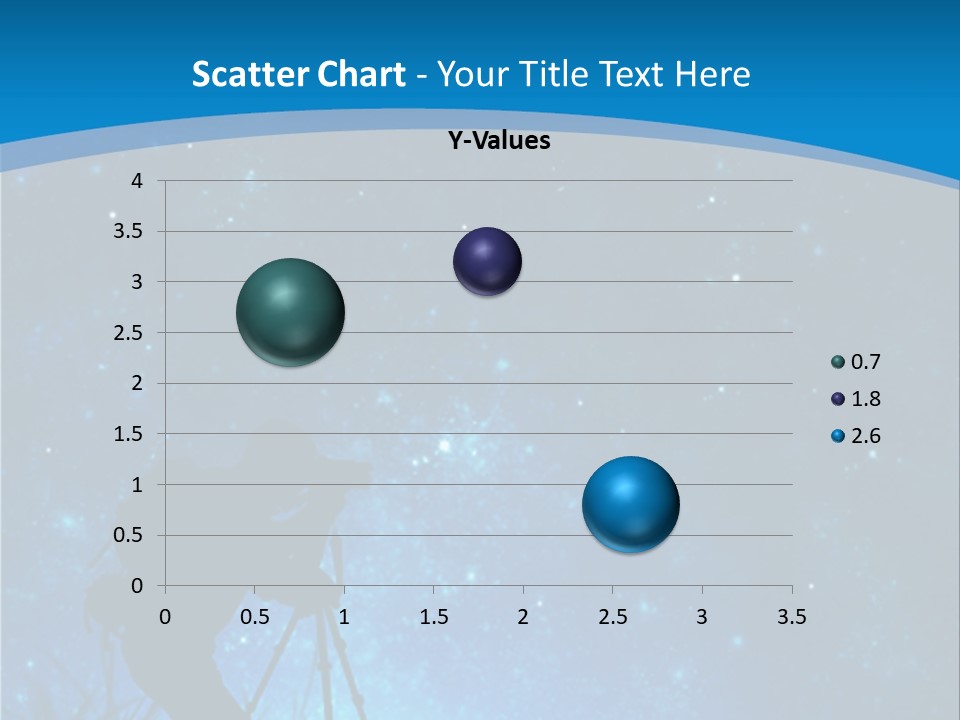 Scatter Chart - Your Title Text Here

Y-Values

4
3.5
3
2.5
2
1.5
1
0.5
0

0 0.5 1 1.5 2 2.5 3 3.5

0.7
1.8
2.6